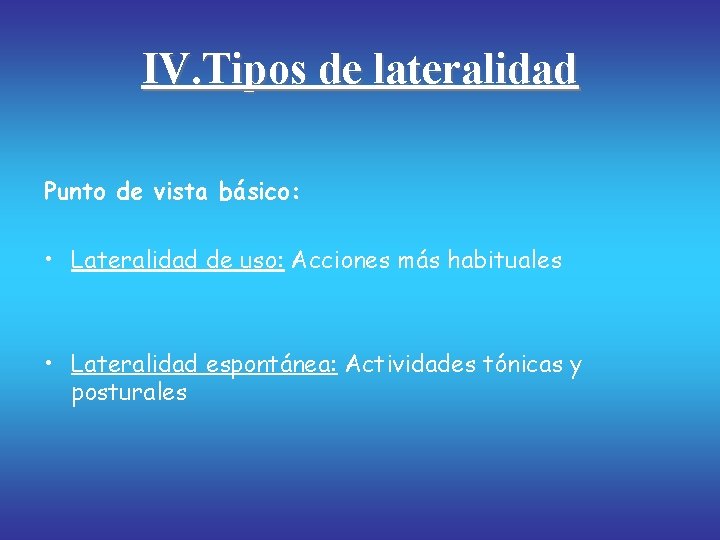 IV.Tipos de lateralidad

Punto de vista básico:

• Lateralidad de uso: Acciones más habituales

• Lateralidad espontánea: Actividades tónicas y posturales